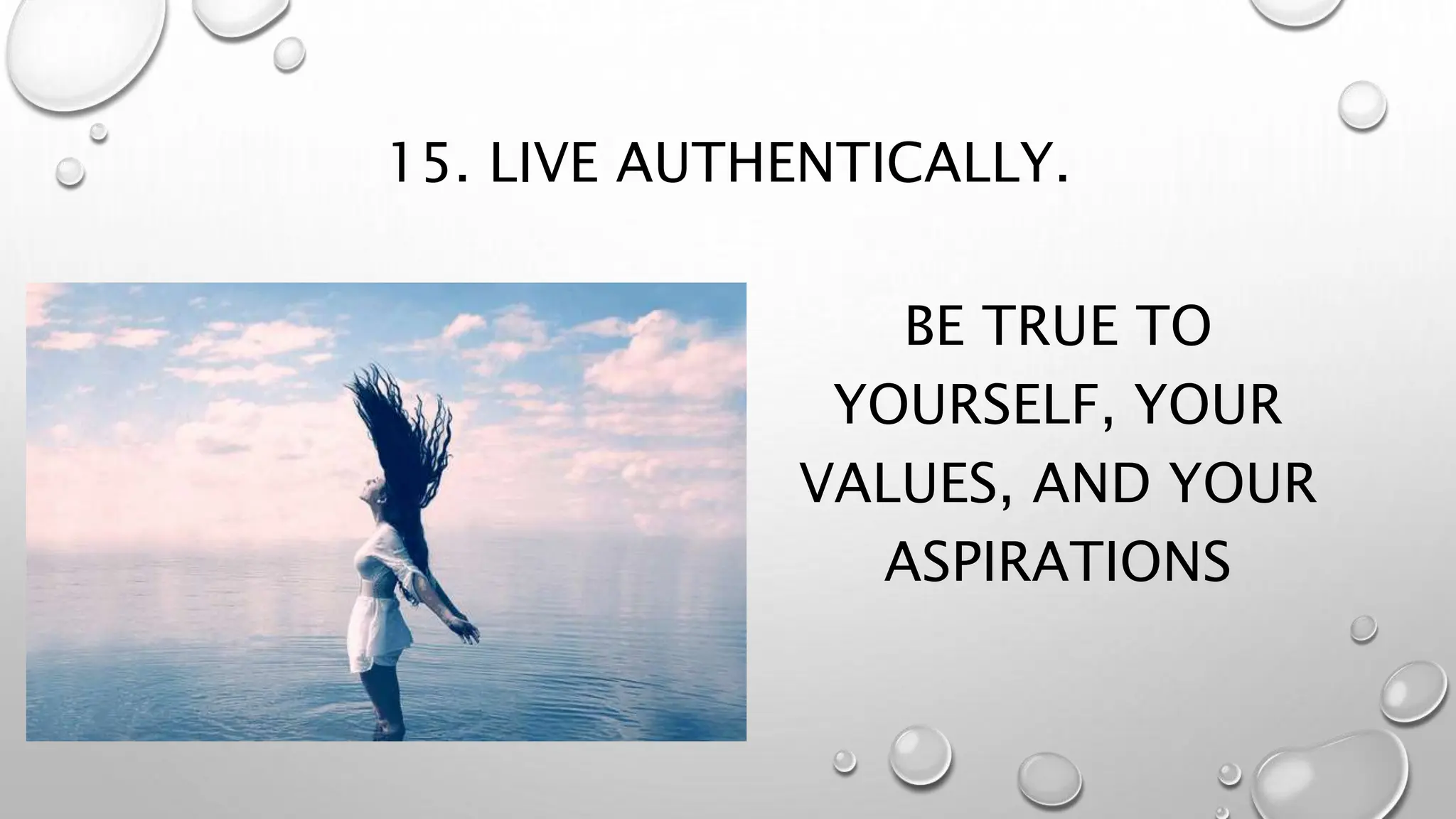 15. LIVE AUTHENTICALLY.

BE TRUE TO YOURSELF, YOUR VALUES, AND YOUR ASPIRATIONS